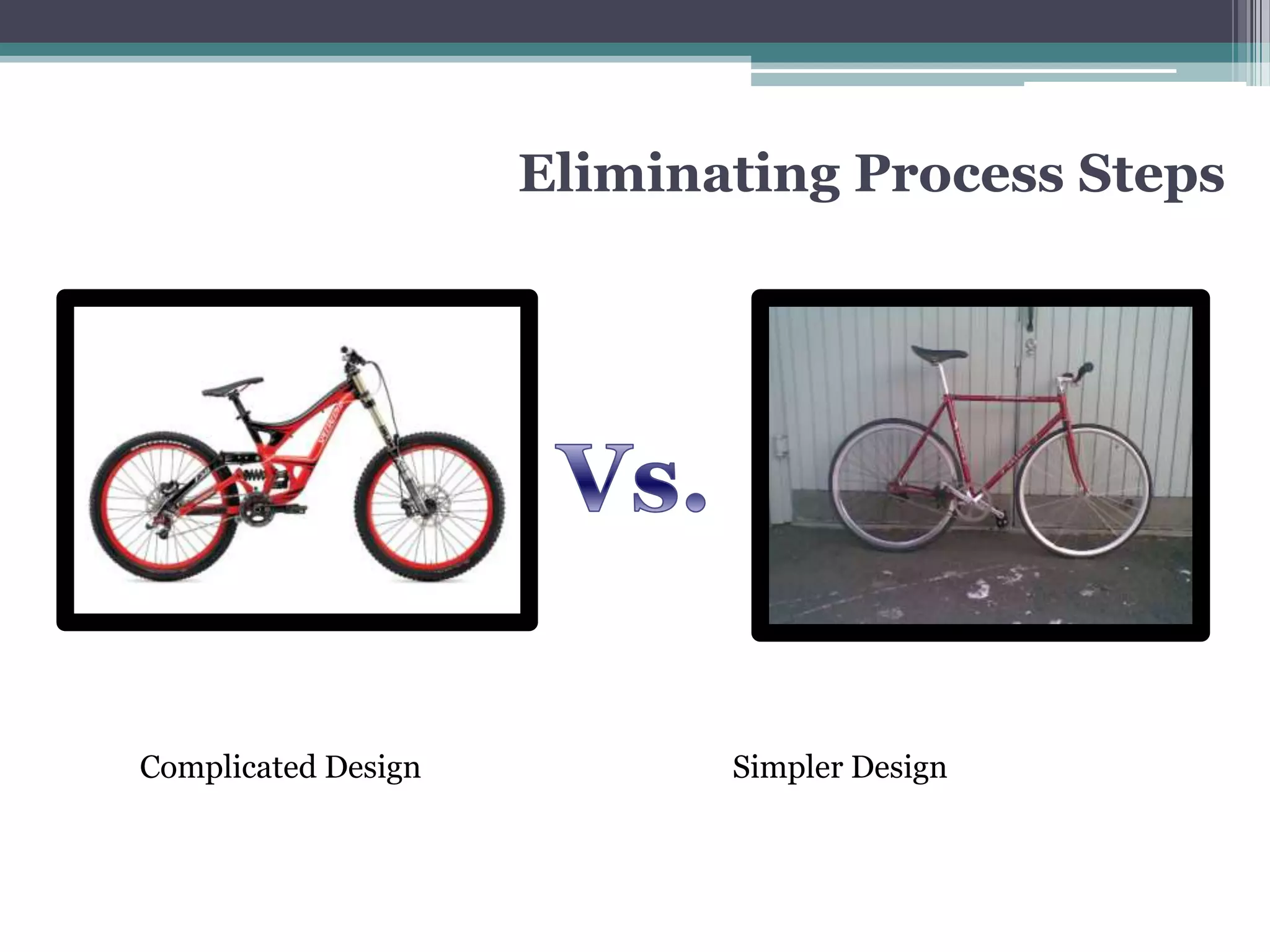 Eliminating Process Steps

Vs.

Complicated Design

Simpler Design